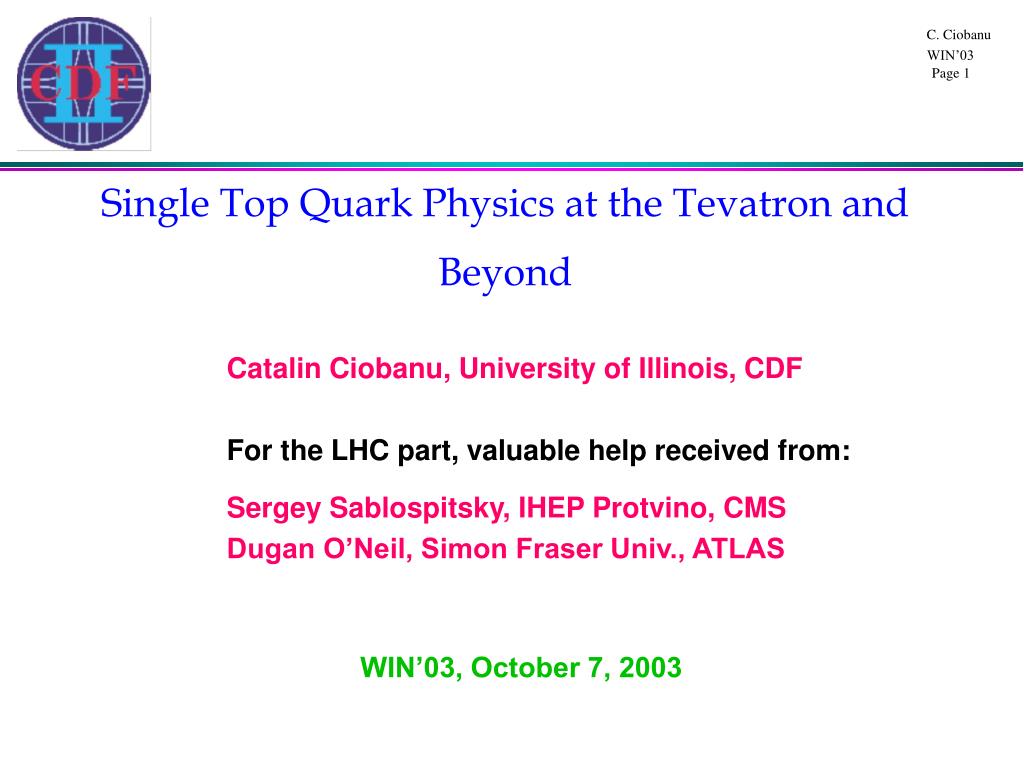 CDF II

C. Ciobanu
WIN'03
Page 1

Single Top Quark Physics at the Tevatron and Beyond

Catalin Ciobanu, University of Illinois, CDF

For the LHC part, valuable help received from:

Sergey Sablospitsky, IHEP Protvino, CMS
Dugan O'Neil, Simon Fraser Univ., ATLAS

WIN'03, October 7, 2003